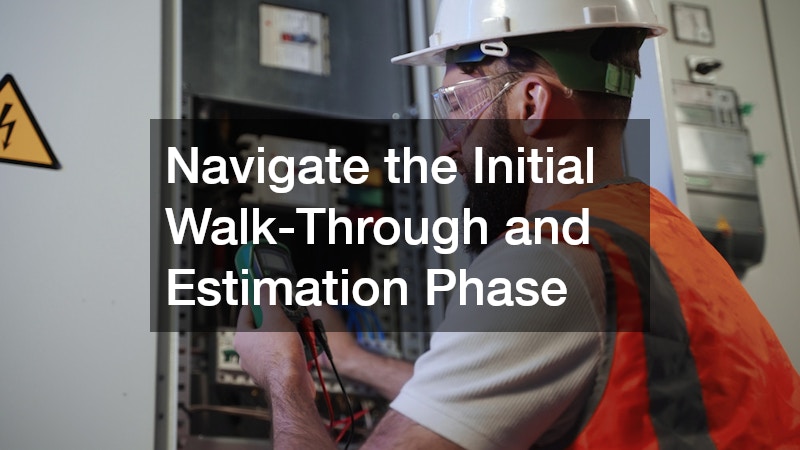 Navigate the Initial Walk-Through and Estimation Phase